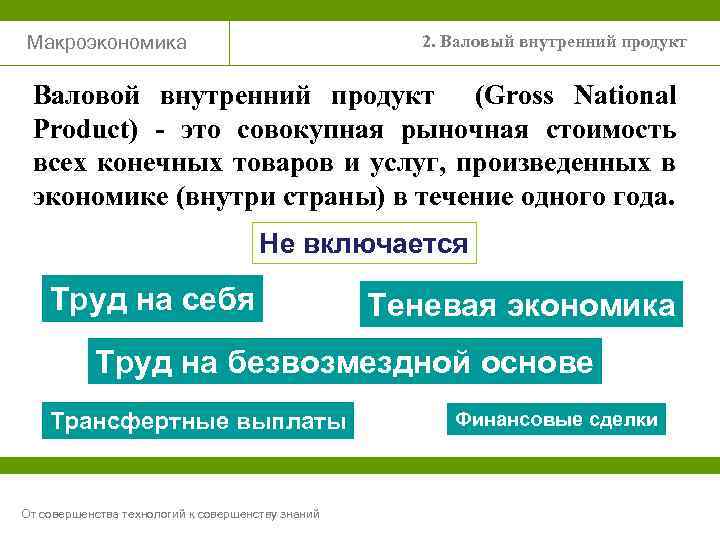 Макроэкономика

2. Валовый внутренний продукт

Валовой внутренний продукт (Gross National Product) - это совокупная рыночная стоимость всех конечных товаров и услуг, произведенных в экономике (внутри страны) в течение одного года.

Не включается

Труд на себя

Теневая экономика

Труд на безвозмездной основе

Трансфертные выплаты

Финансовые сделки

От совершенства технологий к совершенству знаний